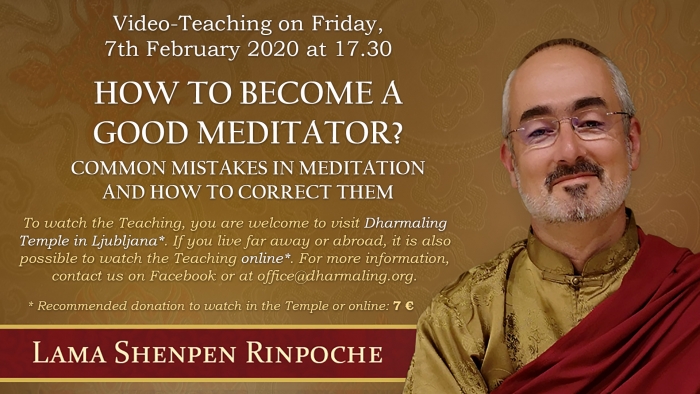 Video-Teaching on Friday,
7th February 2020 at 17.30

HOW TO BECOME A GOOD MEDITATOR?

COMMON MISTAKES IN MEDITATION AND HOW TO CORRECT THEM

To watch the Teaching, you are welcome to visit Dharmaling Temple in Ljubljana*. If you live far away or abroad, it is also possible to watch the Teaching online*. For more information, contact us on Facebook or at office@dharmaling.org.

* Recommended donation to watch in the Temple or online: 7 €

LAMA SHENPEN RINPOCHE